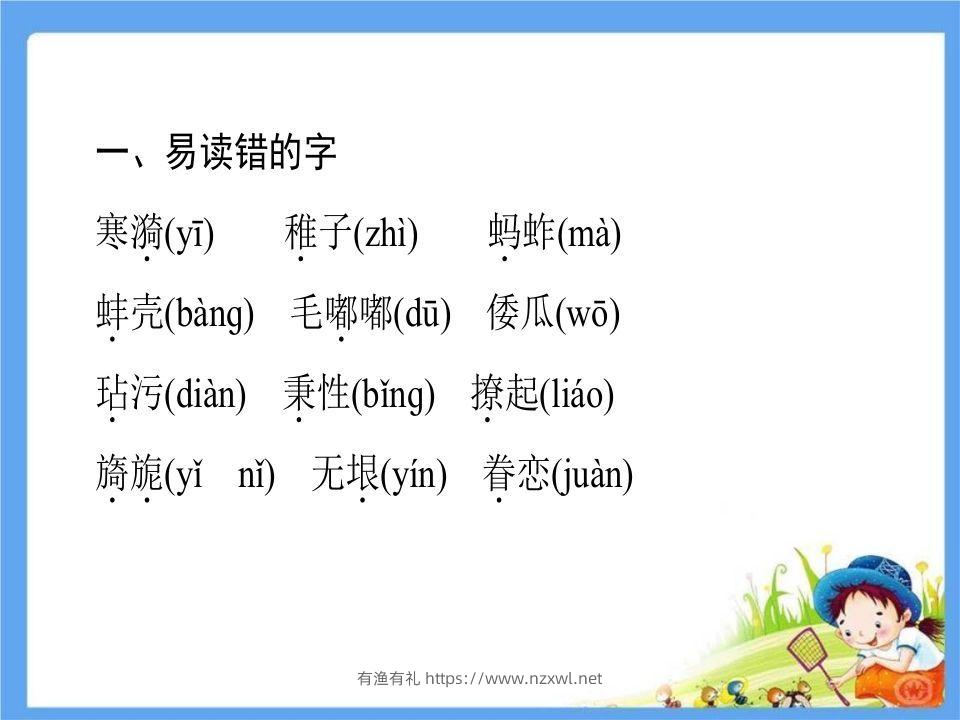 一、易读错的字

寒漪(yī)　稚子(zhì)　蚂蚱(mà)

蚌壳(bàng)　毛嘟嘟(dū)　倭瓜(wō)

玷污(diàn)　秉性(bǐng)　撩起(liáo)

旖旎(yǐ　nǐ)　无垠(yín)　眷恋(juàn)

有渔有礼 https://www.nzxwl.net